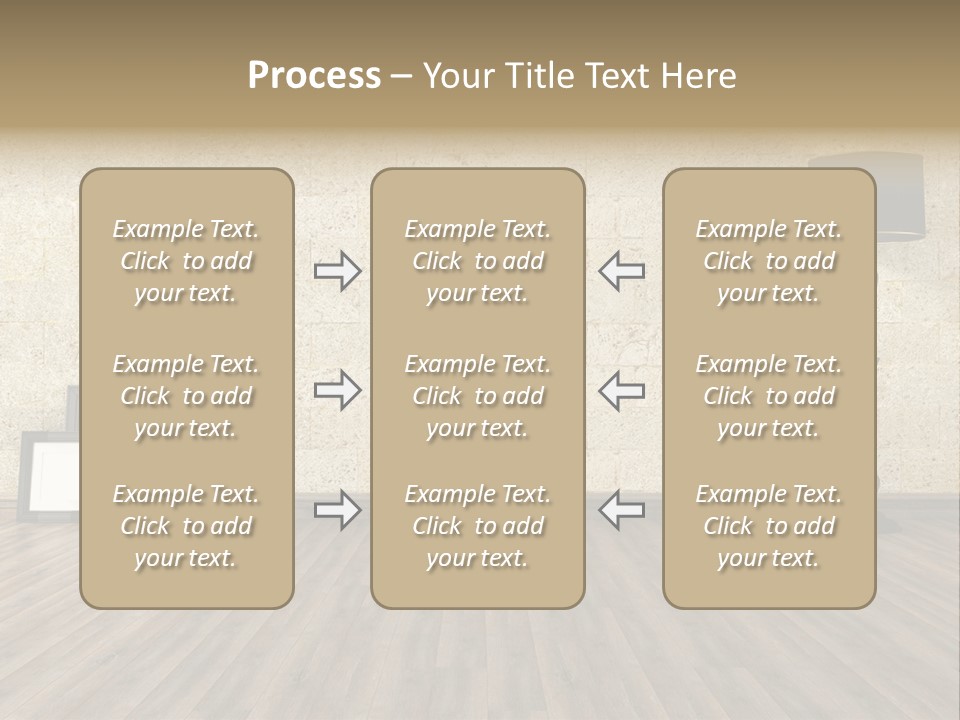 Process – Your Title Text Here

Example Text. Click to add your text.

Example Text. Click to add your text.

Example Text. Click to add your text.

Example Text. Click to add your text.

Example Text. Click to add your text.

Example Text. Click to add your text.

Example Text. Click to add your text.

Example Text. Click to add your text.

Example Text. Click to add your text.